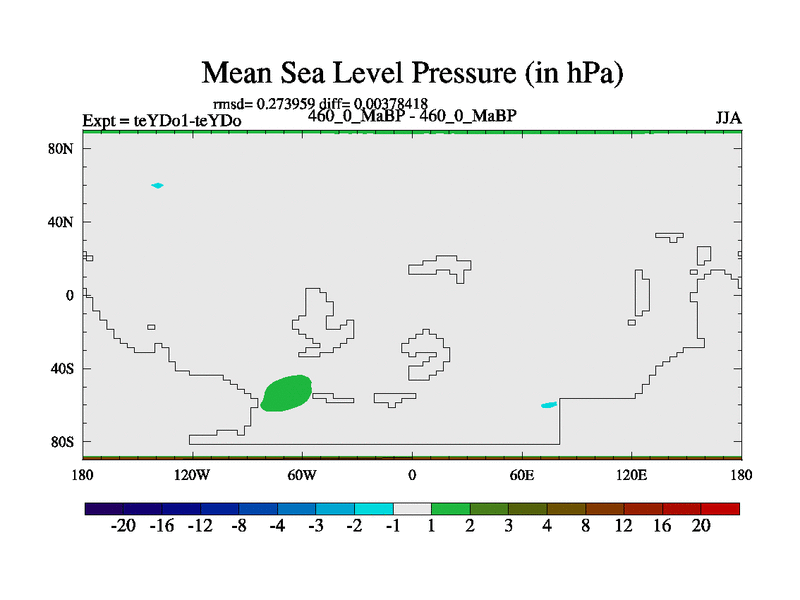 Mean Sea Level Pressure (in hPa)

rmsd= 0.273959 diff= 0.00378418

Expt = teYDo1-teYDo

460_0_MaBP - 460_0_MaBP

JJA

80N
40N
0
40S
80S

180
120W
60W
0
60E
120E
180

-20 -16 -12 -8 -4 -3 -2 -1 1 2 3 4 8 12 16 20